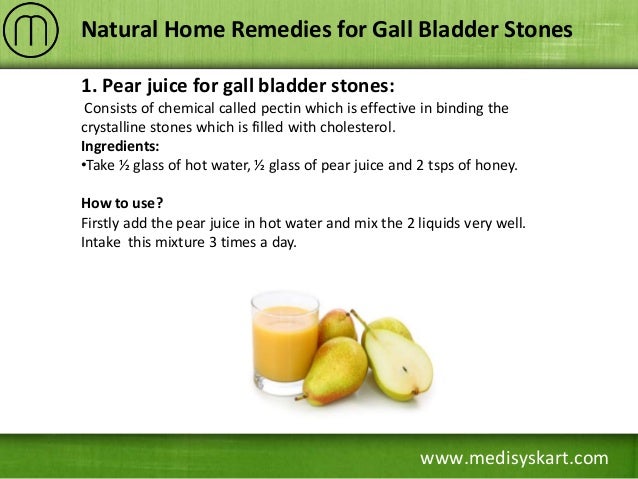 Natural Home Remedies for Gall Bladder Stones

1. Pear juice for gall bladder stones:
Consists of chemical called pectin which is effective in binding the crystalline stones which is filled with cholesterol.
Ingredients:
•Take ½ glass of hot water, ½ glass of pear juice and 2 tsps of honey.

How to use?
Firstly add the pear juice in hot water and mix the 2 liquids very well. Intake this mixture 3 times a day.

www.medisyskart.com